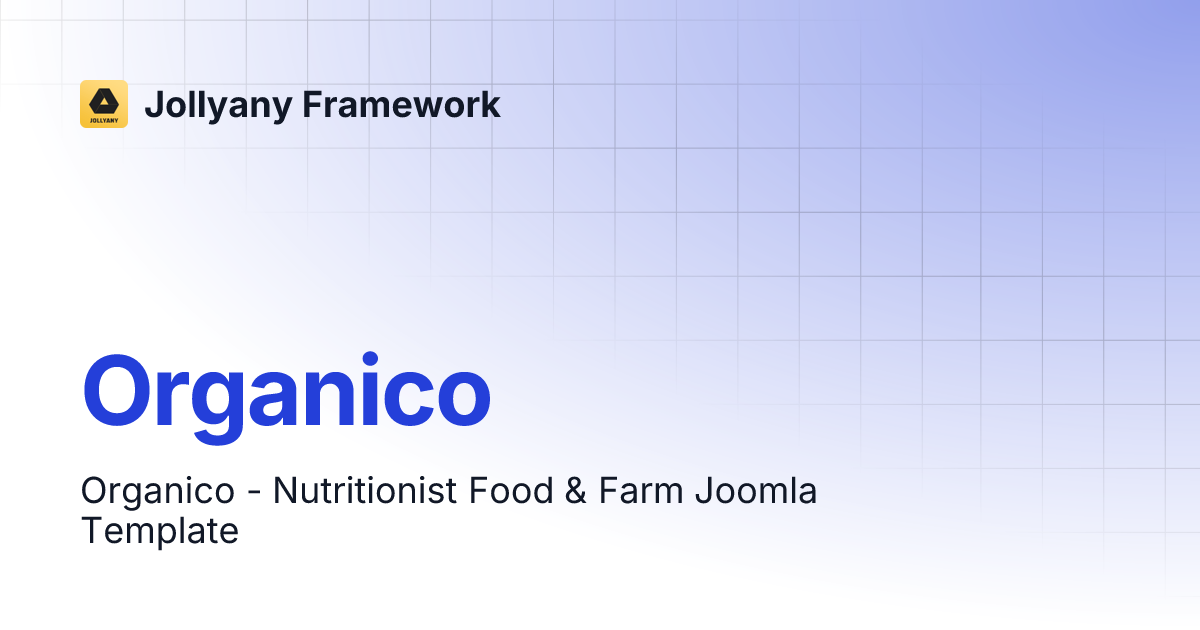 JOLLYANY

Jollyany Framework

Organico

Organico - Nutritionist Food & Farm Joomla Template